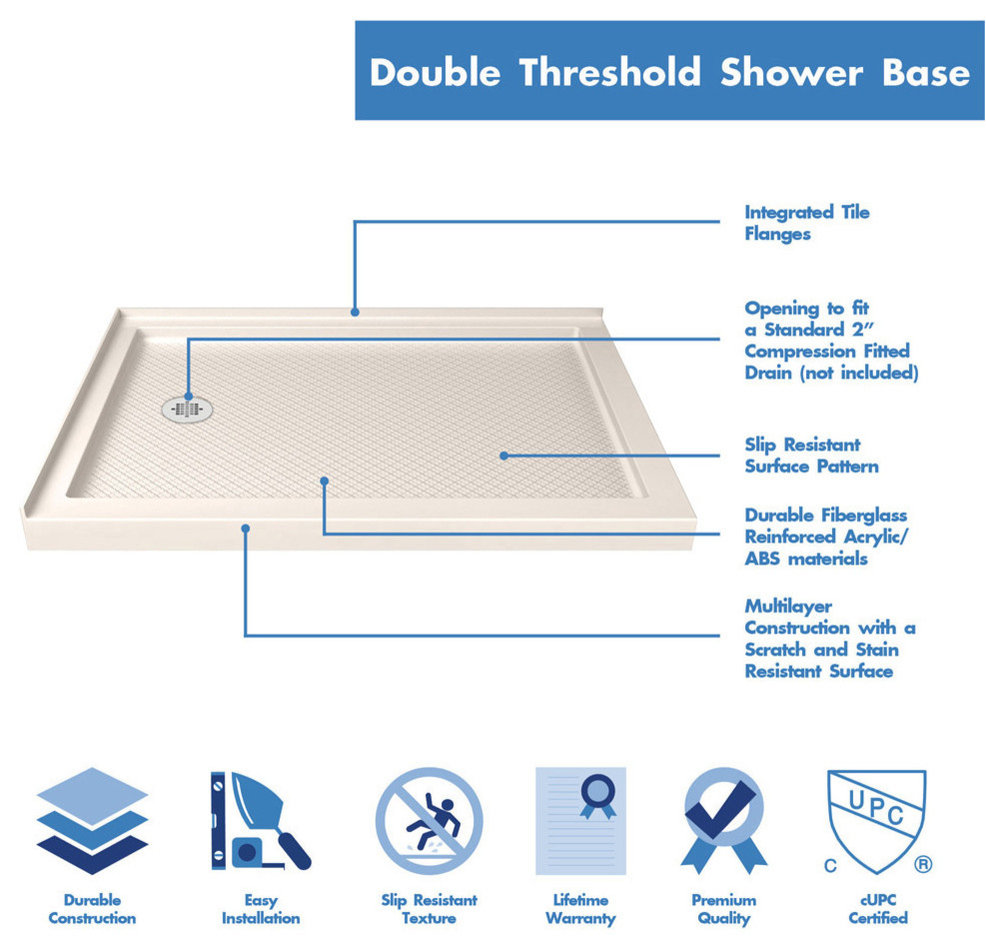 Double Threshold Shower Base

Integrated Tile Flanges

Opening to fit a Standard 2" Compression Fitted Drain (not included)

Slip Resistant Surface Pattern

Durable Fiberglass Reinforced Acrylic/ ABS materials

Multilayer Construction with a Scratch and Stain Resistant Surface

Durable Construction

Easy Installation

Slip Resistant Texture

Lifetime Warranty

Premium Quality

UPC
C ®
cUPC Certified